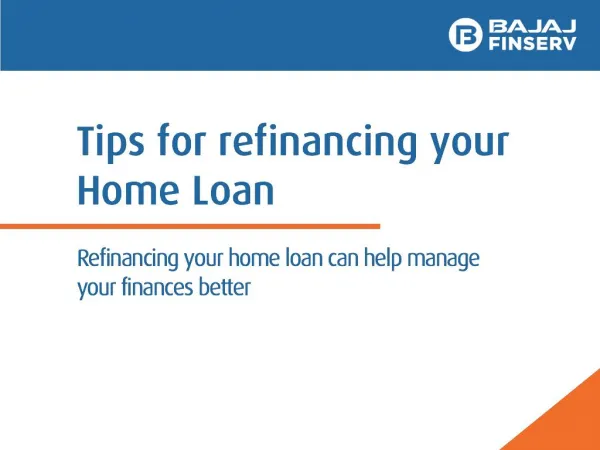 BAJAJ FINSERV

Tips for refinancing your Home Loan

Refinancing your home loan can help manage your finances better